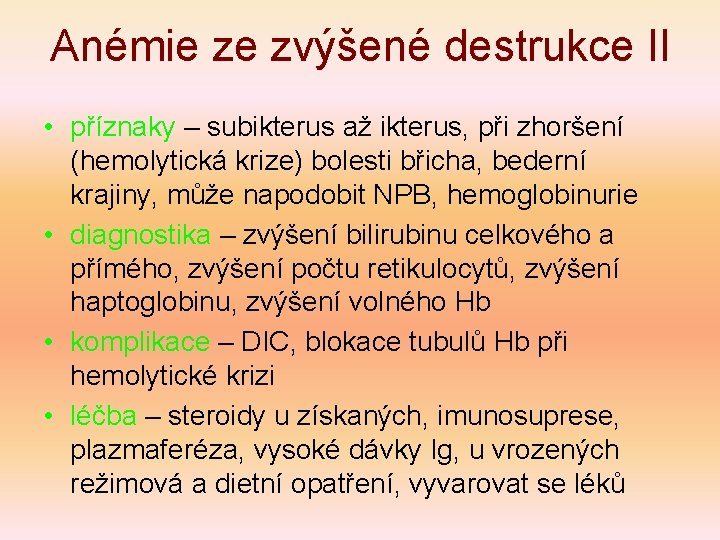 Anémie ze zvýšené destrukce II

• příznaky – subikterus až ikterus, při zhoršení (hemolytická krize) bolesti břicha, bederní krajiny, může napodobit NPB, hemoglobinurie
• diagnostika – zvýšení bilirubinu celkového a přímého, zvýšení počtu retikulocytů, zvýšení haptoglobinu, zvýšení volného Hb
• komplikace – DIC, blokace tubulů Hb při hemolytické krizi
• léčba – steroidy u získaných, imunosuprese, plazmaferéza, vysoké dávky Ig, u vrozených režimová a dietní opatření, vyvarovat se léků